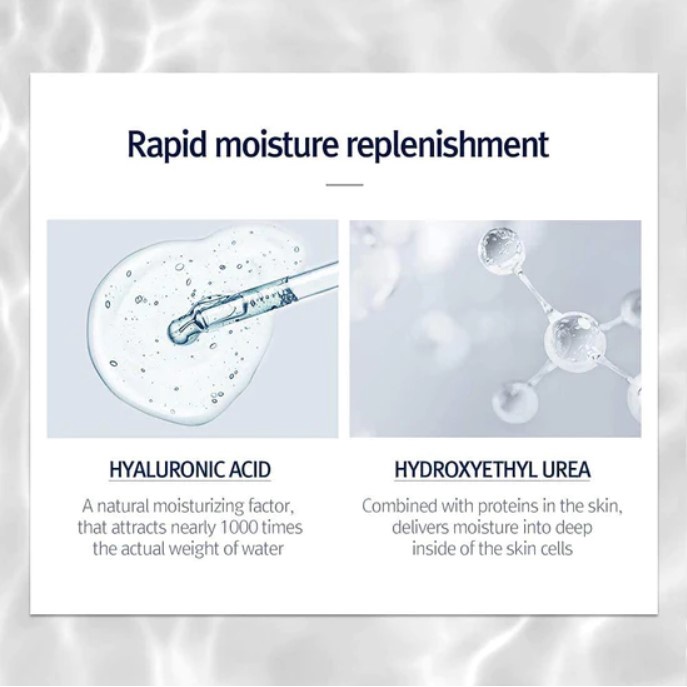 Rapid moisture replenishment

HYALURONIC ACID

A natural moisturizing factor, that attracts nearly 1000 times the actual weight of water

HYDROXYETHYL UREA

Combined with proteins in the skin, delivers moisture into deep inside of the skin cells